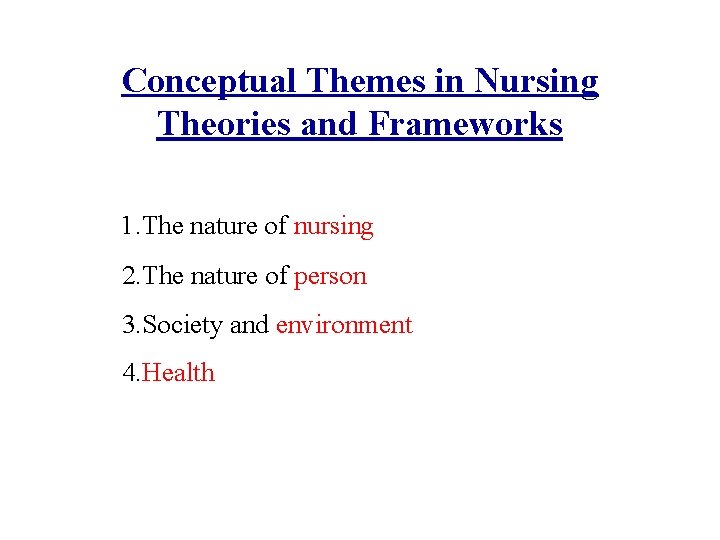 Conceptual Themes in Nursing Theories and Frameworks

1.The nature of nursing

2.The nature of person

3.Society and environment

4.Health